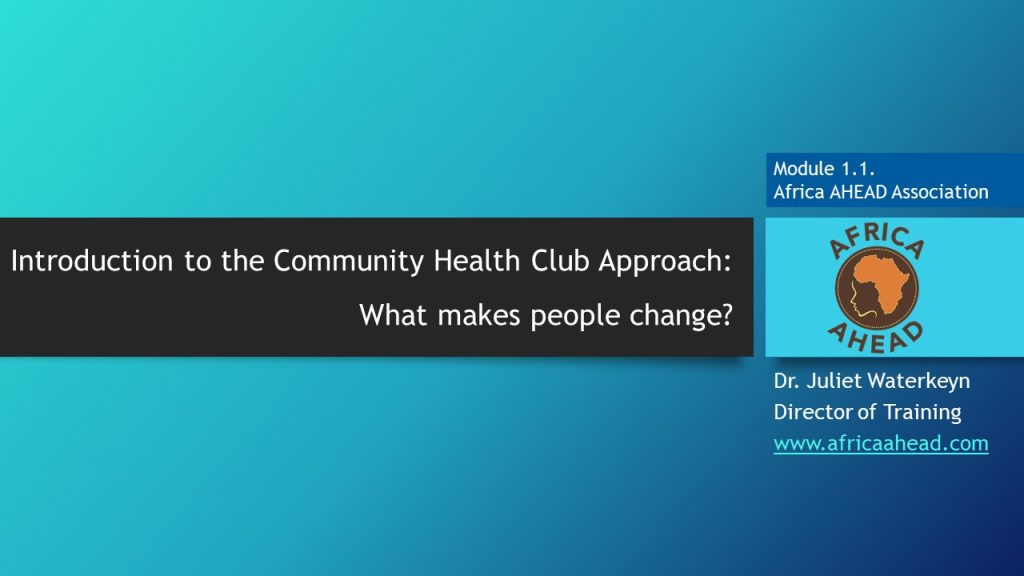 Module 1.1.
Africa AHEAD Association

Introduction to the Community Health Club Approach:
What makes people change?

AFRICA
AHEAD

Dr. Juliet Waterkeyn
Director of Training
www.africaahead.com